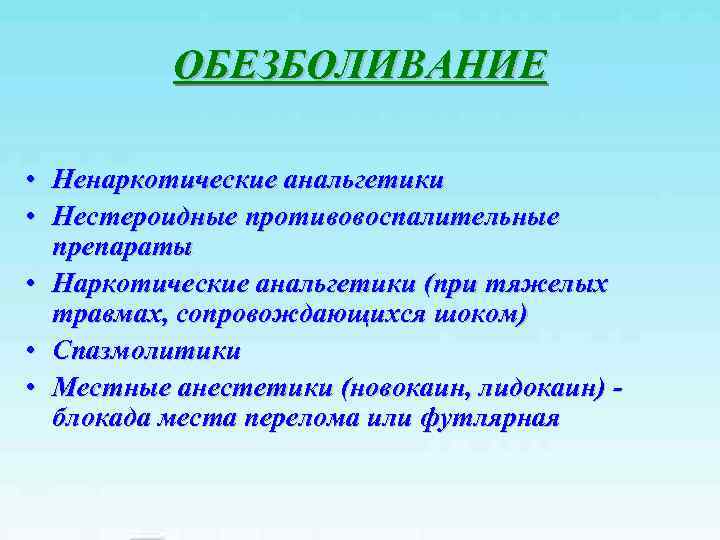 ОБЕЗБОЛИВАНИЕ

• Ненаркотические анальгетики
• Нестероидные противовоспалительные препараты
• Наркотические анальгетики (при тяжелых травмах, сопровождающихся шоком)
• Спазмолитики
• Местные анестетики (новокаин, лидокаин) - блокада места перелома или футлярная